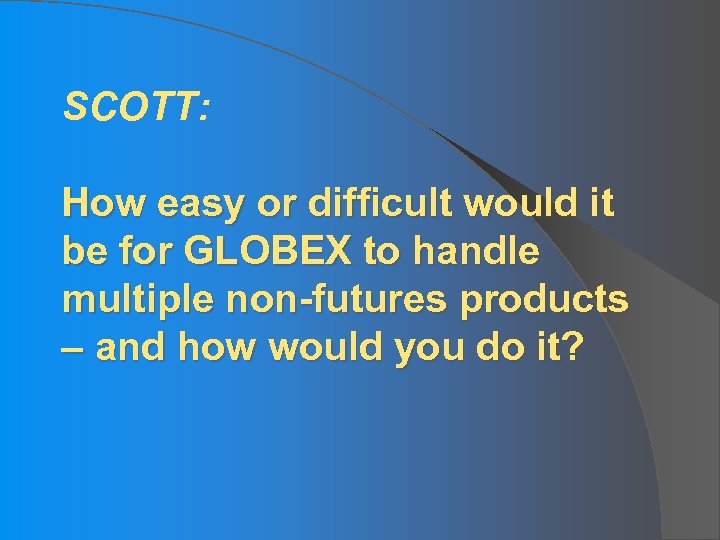 SCOTT:

How easy or difficult would it be for GLOBEX to handle multiple non-futures products – and how would you do it?